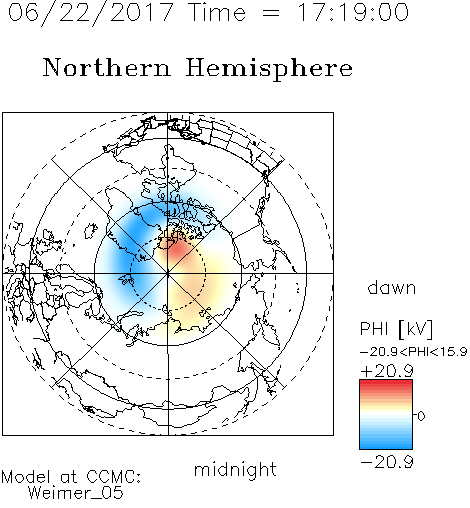 06/22/2017 Time = 17:19:00

Northern Hemisphere

dawn

PHI [kV]

−20.9<PHI<15.9

+20.9

0

−20.9

midnight

Model at CCMC:
Weimer_05